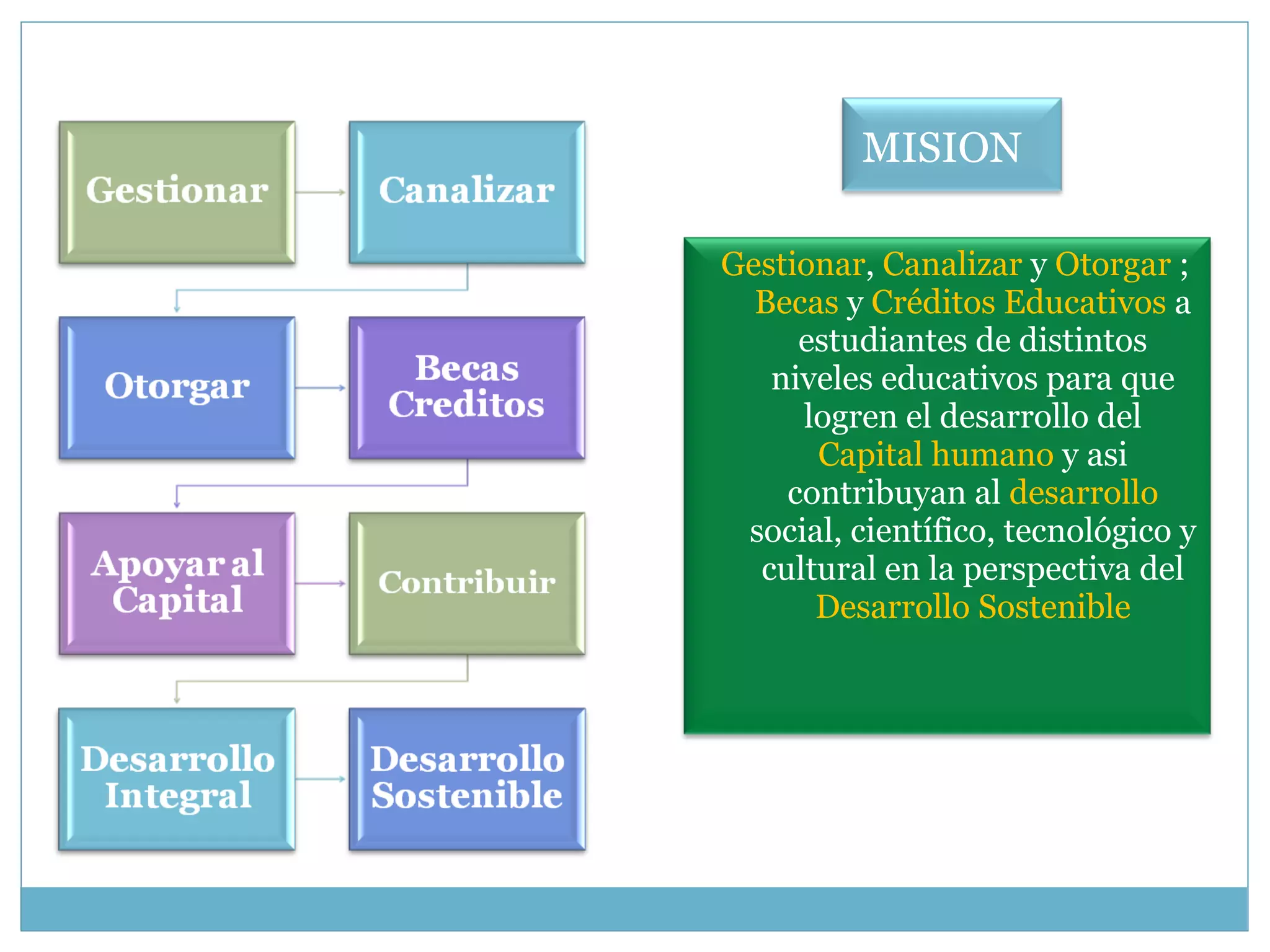 Gestionar

Canalizar

Otorgar

Becas Creditos

Apoyar al Capital

Contribuir

Desarrollo Integral

Desarrollo Sostenible

MISION

Gestionar, Canalizar y Otorgar ; Becas y Créditos Educativos a estudiantes de distintos niveles educativos para que logren el desarrollo del Capital humano y asi contribuyan al desarrollo social, científico, tecnológico y cultural en la perspectiva del Desarrollo Sostenible